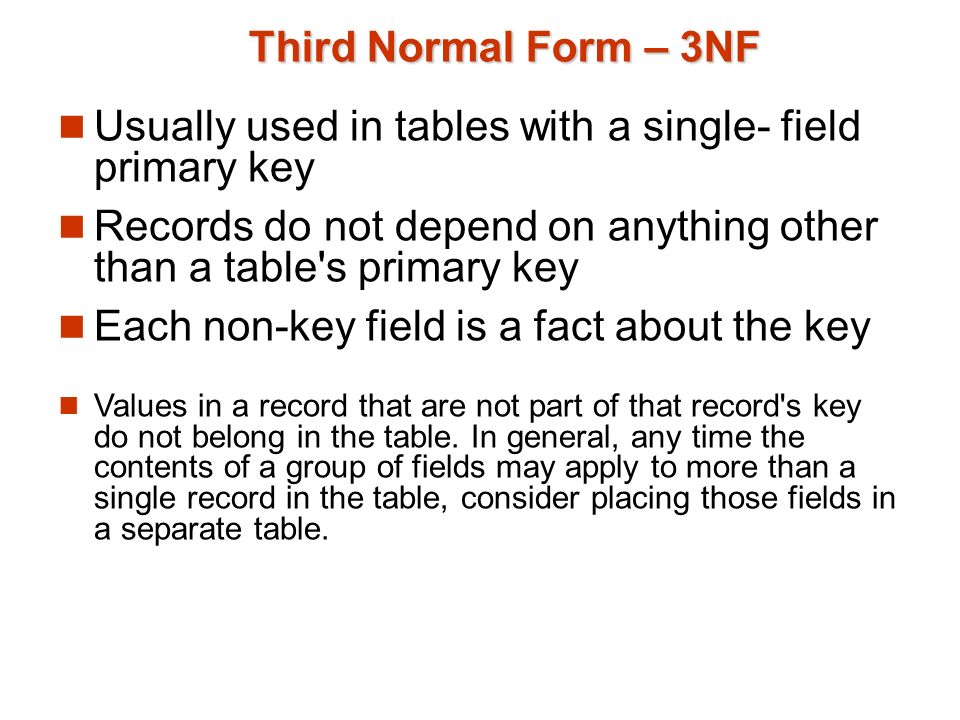 Third Normal Form – 3NF

Usually used in tables with a single- field primary key

Records do not depend on anything other than a table's primary key

Each non-key field is a fact about the key

Values in a record that are not part of that record's key do not belong in the table. In general, any time the contents of a group of fields may apply to more than a single record in the table, consider placing those fields in a separate table.